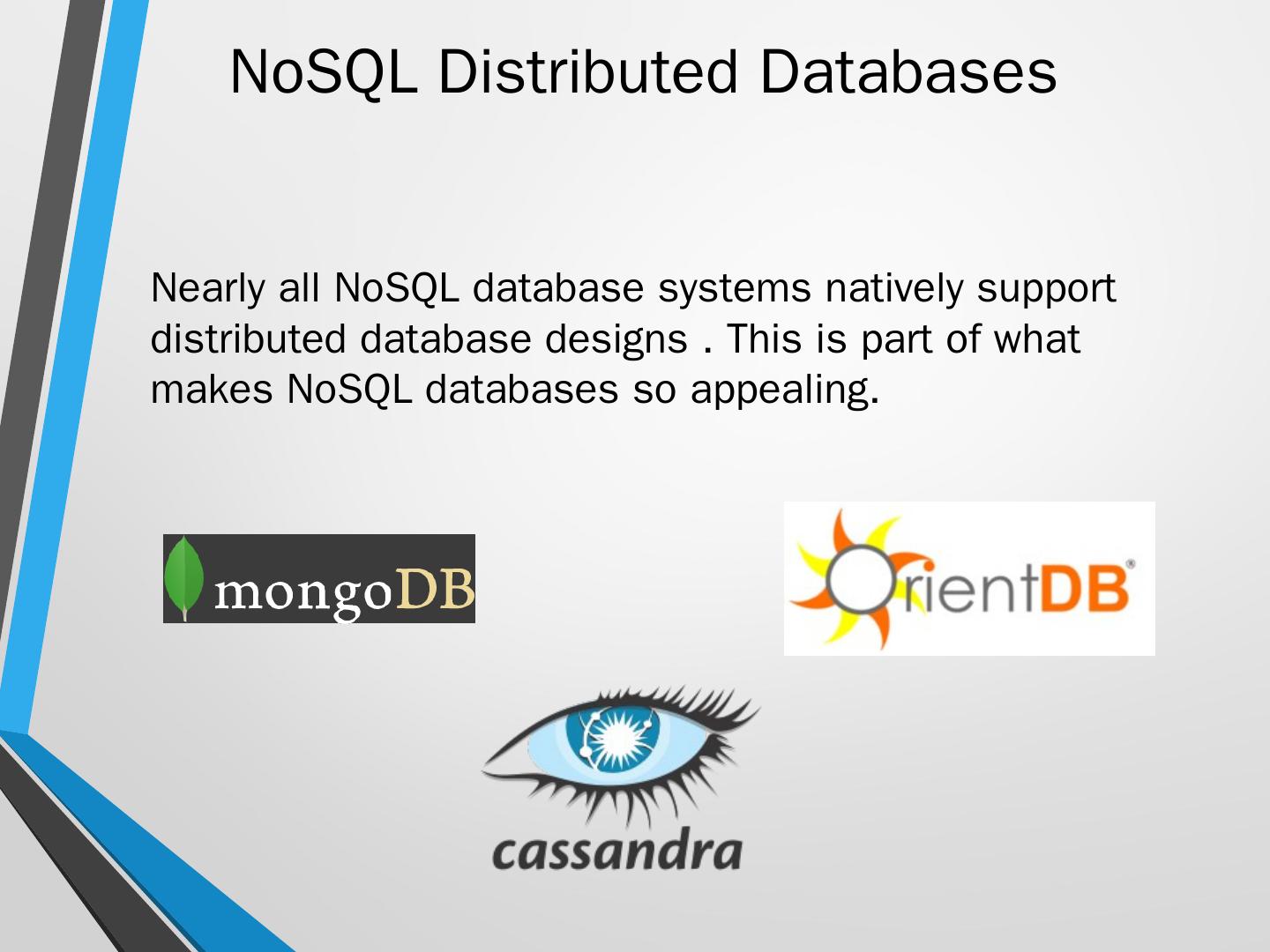 NoSQL Distributed Databases

Nearly all NoSQL database systems natively support distributed database designs . This is part of what makes NoSQL databases so appealing.

mongoDB

OrientDB®

cassandra